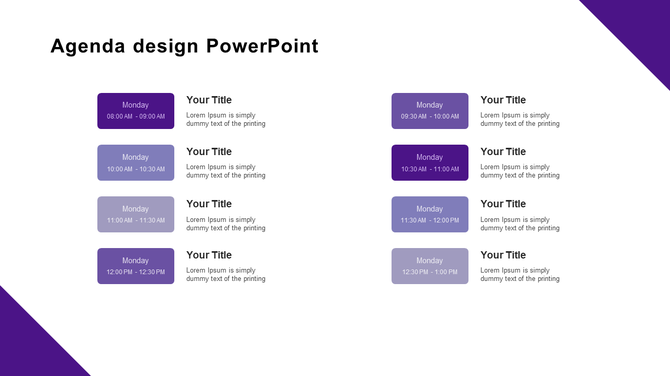 Agenda design PowerPoint

Monday
08:00 AM - 09:00 AM

Your Title
Lorem Ipsum is simply dummy text of the printing

Monday
10:00 AM - 10:30 AM

Your Title
Lorem Ipsum is simply dummy text of the printing

Monday
11:00 AM - 11:30 AM

Your Title
Lorem Ipsum is simply dummy text of the printing

Monday
12:00 PM - 12:30 PM

Your Title
Lorem Ipsum is simply dummy text of the printing

Monday
09:30 AM - 10:00 AM

Your Title
Lorem Ipsum is simply dummy text of the printing

Monday
10:30 AM - 11:00 AM

Your Title
Lorem Ipsum is simply dummy text of the printing

Monday
11:30 AM - 12:00 PM

Your Title
Lorem Ipsum is simply dummy text of the printing

Monday
12:30 PM - 1:00 PM

Your Title
Lorem Ipsum is simply dummy text of the printing